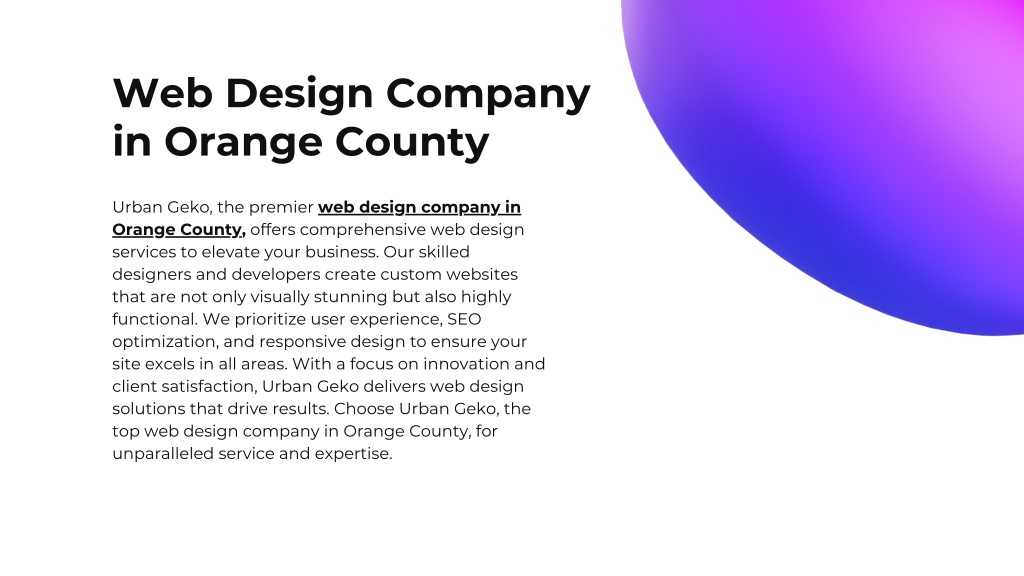 Web Design Company in Orange County

Urban Geko, the premier web design company in Orange County, offers comprehensive web design services to elevate your business. Our skilled designers and developers create custom websites that are not only visually stunning but also highly functional. We prioritize user experience, SEO optimization, and responsive design to ensure your site excels in all areas. With a focus on innovation and client satisfaction, Urban Geko delivers web design solutions that drive results. Choose Urban Geko, the top web design company in Orange County, for unparalleled service and expertise.